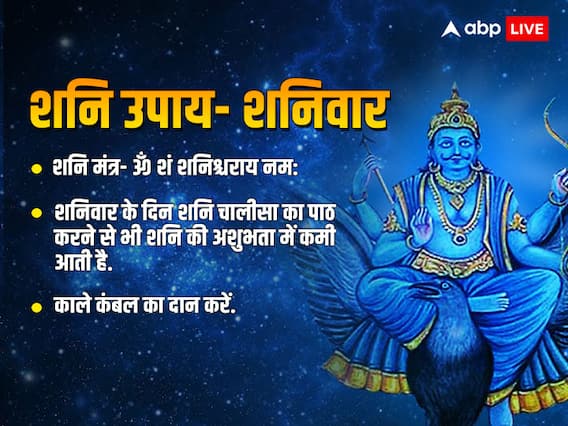 abp LIVE

शनि उपाय- शनिवार

• शनि मंत्र- ॐ शं शनिश्चराय नम:

• शनिवार के दिन शनि चालीसा का पाठ करने से भी शनि की अशुभता में कमी आती है.

• काले कंबल का दान करें.